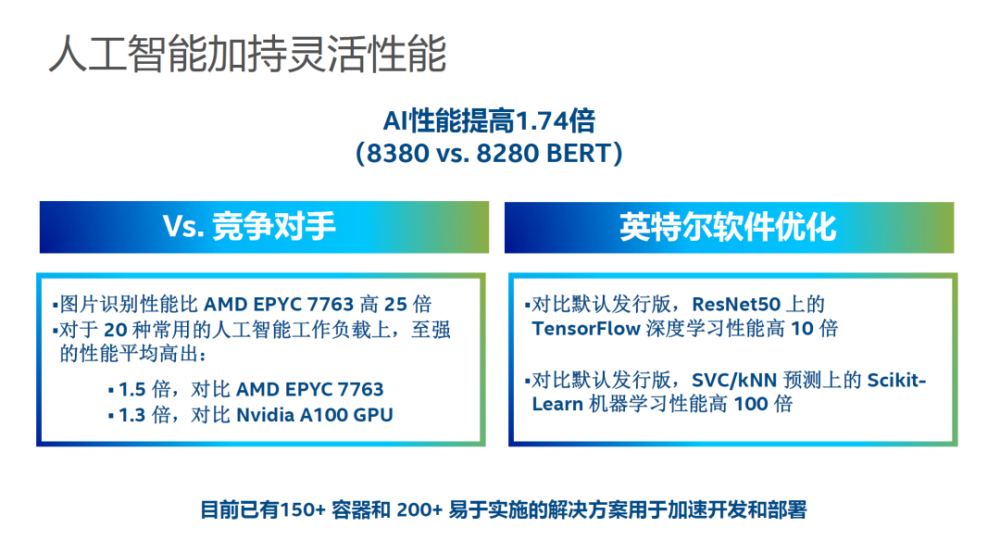 人工智能加持灵活性能

AI性能提高1.74倍
(8380 vs. 8280 BERT)

Vs. 竞争对手

▪图片识别性能比 AMD EPYC 7763 高 25 倍
▪对于 20 种常用的人工智能工作负载上，至强的性能平均高出：

▪1.5 倍，对比 AMD EPYC 7763
▪1.3 倍，对比 Nvidia A100 GPU

英特尔软件优化

▪对比默认发行版，ResNet50 上的 TensorFlow 深度学习性能高 10 倍

▪对比默认发行版，SVC/kNN 预测上的 Scikit-Learn 机器学习性能高 100 倍

目前已有150+ 容器和 200+ 易于实施的解决方案用于加速开发和部署